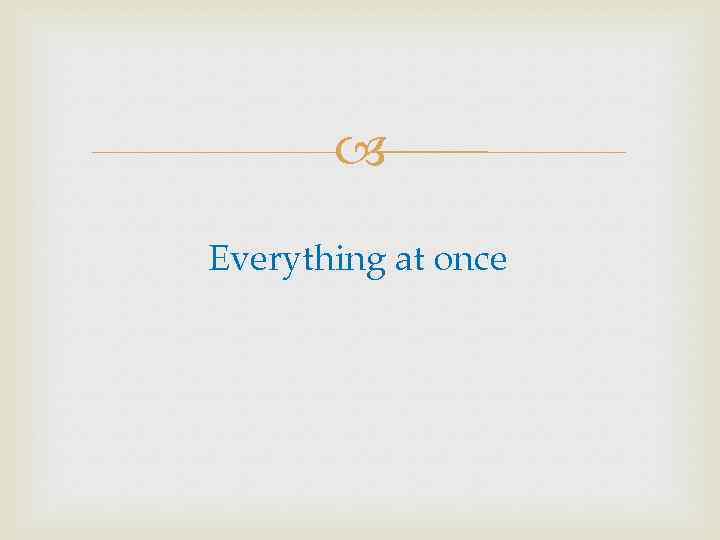 Everything at once